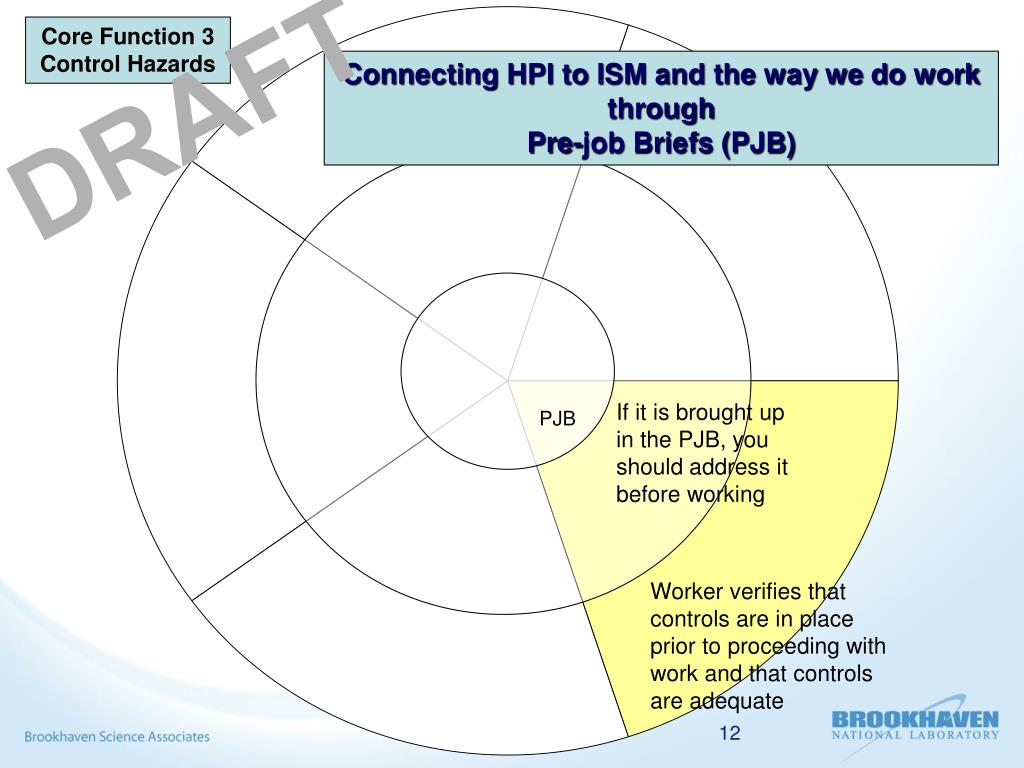 Core Function 3
Control Hazards

DRAFT

Connecting HPI to ISM and the way we do work through
Pre-job Briefs (PJB)

PJB

If it is brought up in the PJB, you should address it before working

Worker verifies that controls are in place prior to proceeding with work and that controls are adequate

Brookhaven Science Associates

12

BROOKHAVEN
NATIONAL LABORATORY